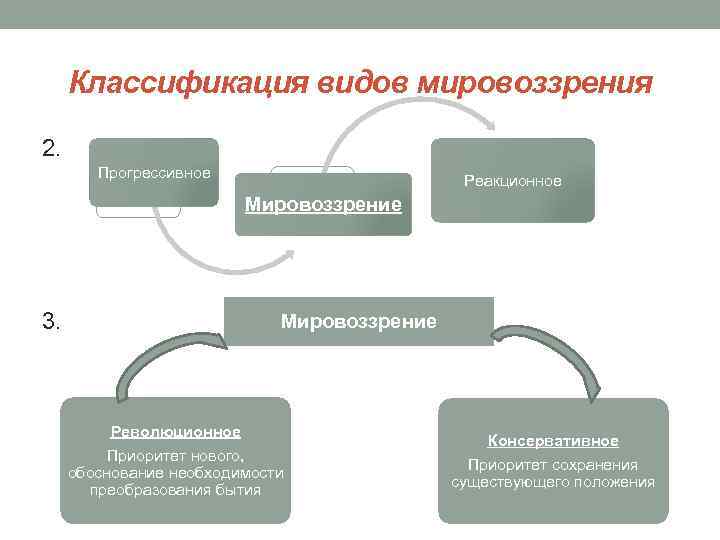 Классификация видов мировоззрения

2.

Прогрессивное

Мировоззрение

Реакционное

3.

Мировоззрение

Революционное

Приоритет нового, обоснование необходимости преобразования бытия

Консервативное

Приоритет сохранения существующего положения